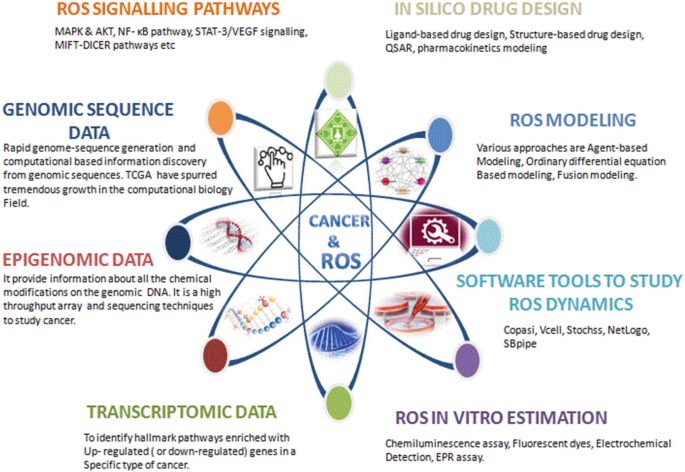 ROS SIGNALLING PATHWAYS

MAPK & AKT, NF- κB pathway, STAT-3/VEGF signalling, MIFT-DICER pathways etc

IN SILICO DRUG DESIGN

Ligand-based drug design, Structure-based drug design, QSAR, pharmacokinetics modeling

GENOMIC SEQUENCE DATA

Rapid genome-sequence generation and computational based information discovery from genomic sequences. TCGA have spurred tremendous growth in the computational biology Field.

ROS MODELING

Various approaches are Agent-based Modeling, Ordinary differential equation Based modeling, Fusion modeling.

CANCER & ROS

EPIGENOMIC DATA

It provide information about all the chemical modifications on the genomic DNA. It is a high throughput array and sequencing techniques to study cancer.

SOFTWARE TOOLS TO STUDY ROS DYNAMICS

Copasi, Vcell, Stochss, NetLogo, SBpipe

TRANSCRIPTOMIC DATA

To identify hallmark pathways enriched with Up- regulated ( or down-regulated) genes in a Specific type of cancer.

ROS IN VITRO ESTIMATION

Chemiluminescence assay, Fluorescent dyes, Electrochemical Detection, EPR assay.